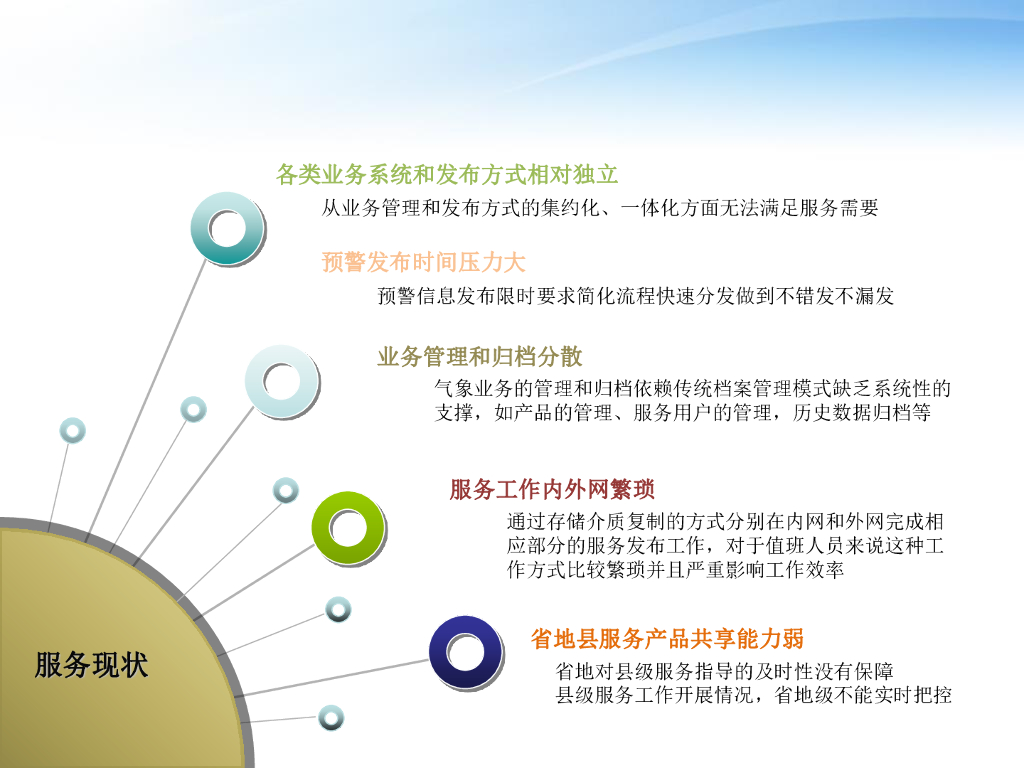 各类业务系统和发布方式相对独立

从业务管理和发布方式的集约化、一体化方面无法满足服务需要

预警发布时间压力大

预警信息发布限时要求简化流程快速分发做到不错发不漏发

业务管理和归档分散

气象业务的管理和归档依赖传统档案管理模式缺乏系统性的支撑，如产品的管理、服务用户的管理，历史数据归档等

服务工作内外网繁琐

通过存储介质复制的方式分别在内网和外网完成相应部分的服务发布工作，对于值班人员来说这种工作方式比较繁琐并且严重影响工作效率

省地县服务产品共享能力弱

省地对县级服务指导的及时性没有保障
县级服务工作开展情况，省地级不能实时把控

服务现状